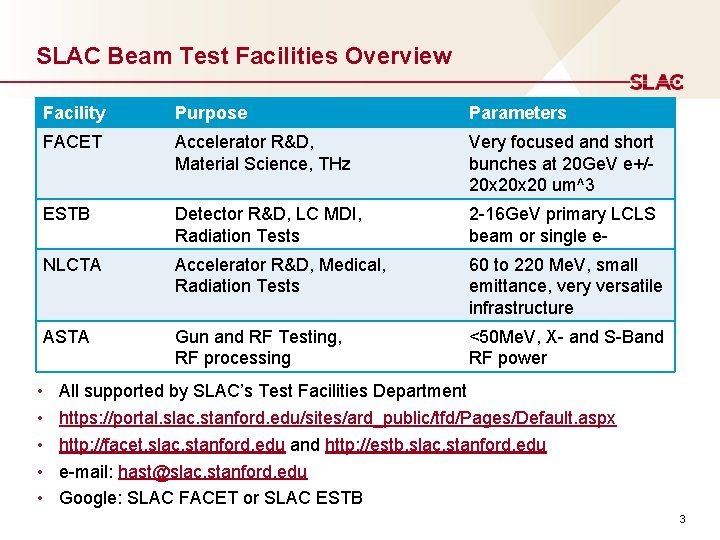 SLAC Beam Test Facilities Overview

SLAC

| Facility | Purpose | Parameters |
|---|---|---|
| FACET | Accelerator R&D, Material Science, THz | Very focused and short bunches at 20GeV e+/- 20x20x20 um^3 |
| ESTB | Detector R&D, LC MDI, Radiation Tests | 2-16GeV primary LCLS beam or single e- |
| NLCTA | Accelerator R&D, Medical, Radiation Tests | 60 to 220 MeV, small emittance, very versatile infrastructure |
| ASTA | Gun and RF Testing, RF processing | <50MeV, X- and S-Band RF power |

• All supported by SLAC's Test Facilities Department
• https://portal.slac.stanford.edu/sites/ard_public/tfd/Pages/Default.aspx
• http://facet.slac.stanford.edu and http://estb.slac.stanford.edu
• e-mail: hast@slac.stanford.edu
• Google: SLAC FACET or SLAC ESTB

3